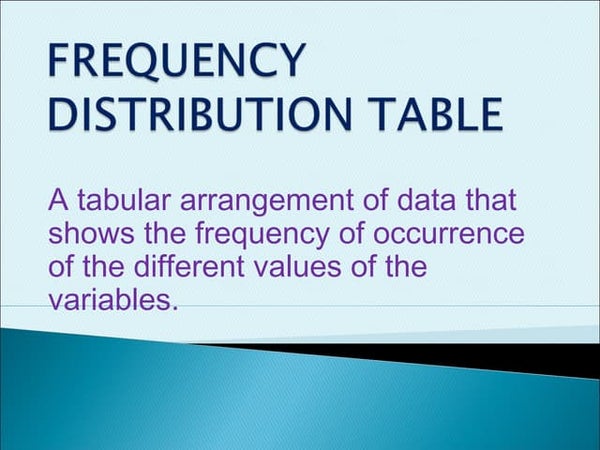 FREQUENCY DISTRIBUTION TABLE

A tabular arrangement of data that shows the frequency of occurrence of the different values of the variables.